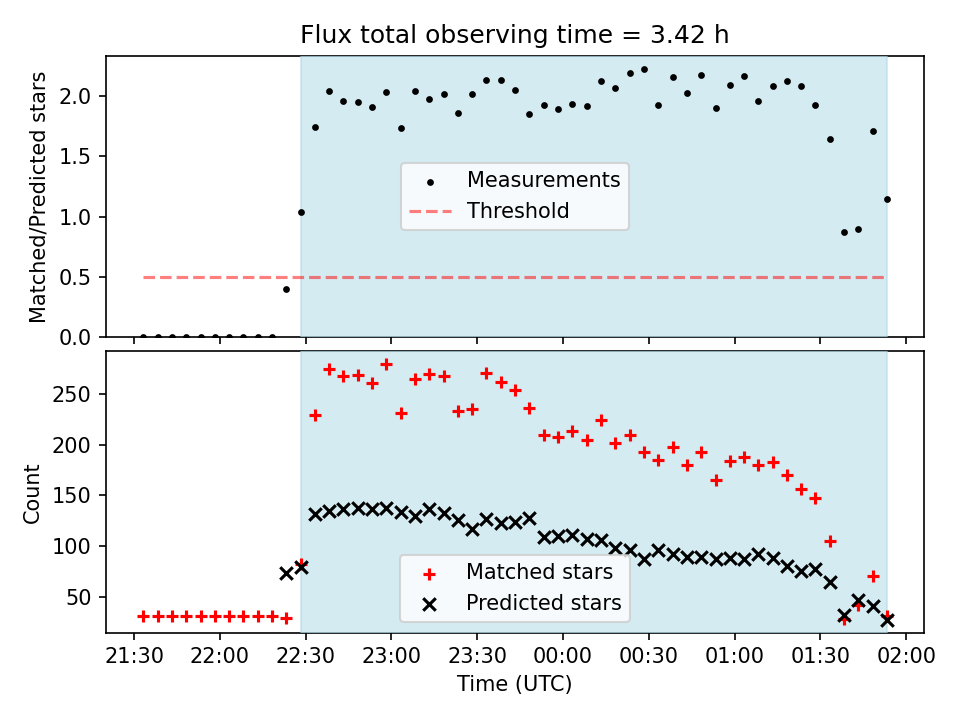 Flux total observing time = 3.42 h

Matched/Predicted stars

2.0
1.5
1.0
0.5
0.0

Measurements
Threshold

Count

250
200
150
100
50

Matched stars
Predicted stars

21:30 22:00 22:30 23:00 23:30 00:00 00:30 01:00 01:30 02:00

Time (UTC)